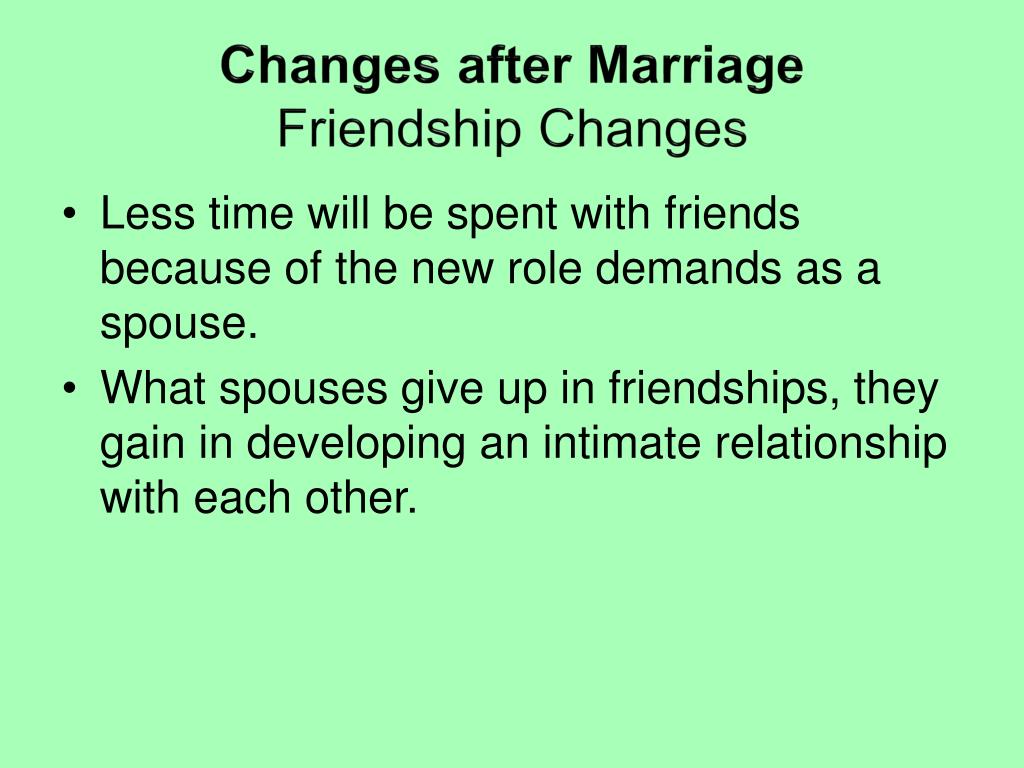 Changes after Marriage
Friendship Changes

• Less time will be spent with friends because of the new role demands as a spouse.
• What spouses give up in friendships, they gain in developing an intimate relationship with each other.